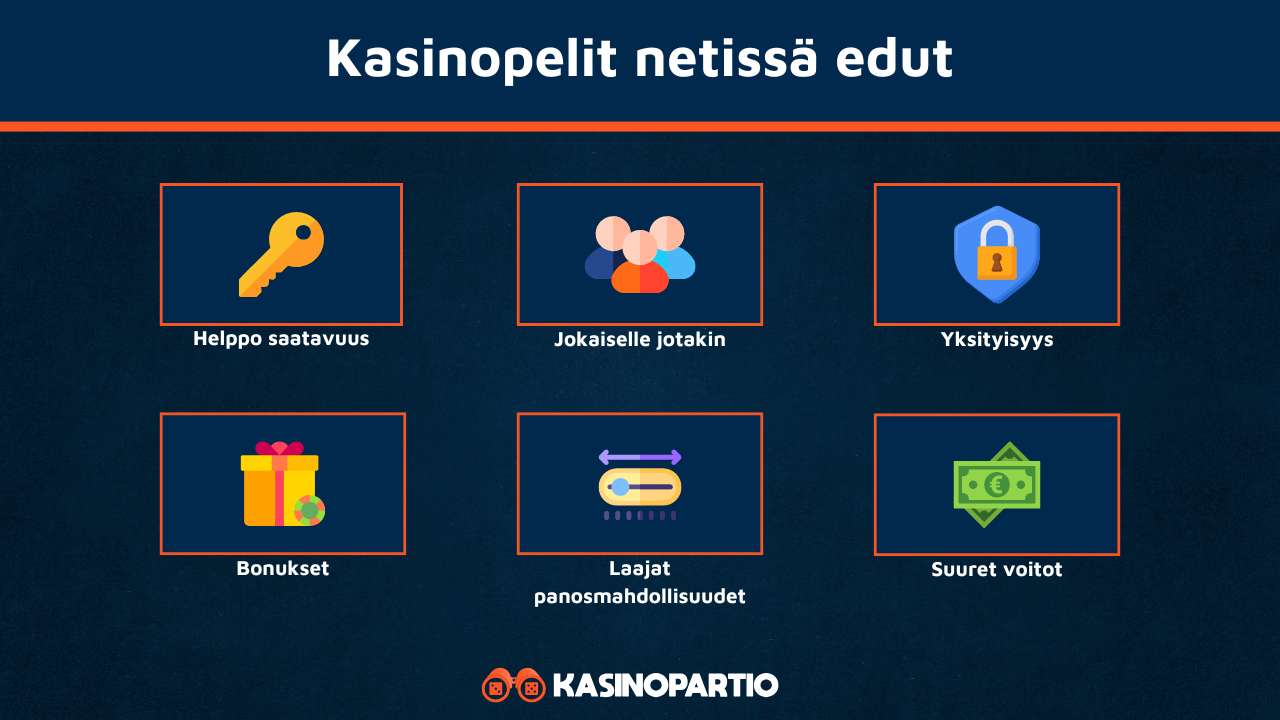 Kasinopelit netissä edut

Helppo saatavuus

Jokaiselle jotakin

Yksityisyys

Bonukset

Laajat panosmahdollisuudet

Suuret voitot

KASINOPARTIO